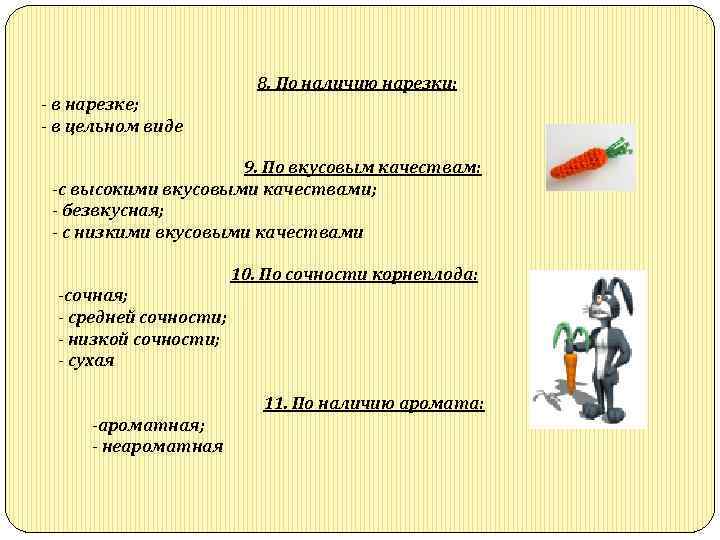 8. По наличию нарезки:
- в нарезке;
- в цельном виде

9. По вкусовым качествам:
-с высокими вкусовыми качествами;
- безвкусная;
- с низкими вкусовыми качествами

10. По сочности корнеплода:
-сочная;
- средней сочности;
- низкой сочности;
- сухая

11. По наличию аромата:
-ароматная;
- неароматная